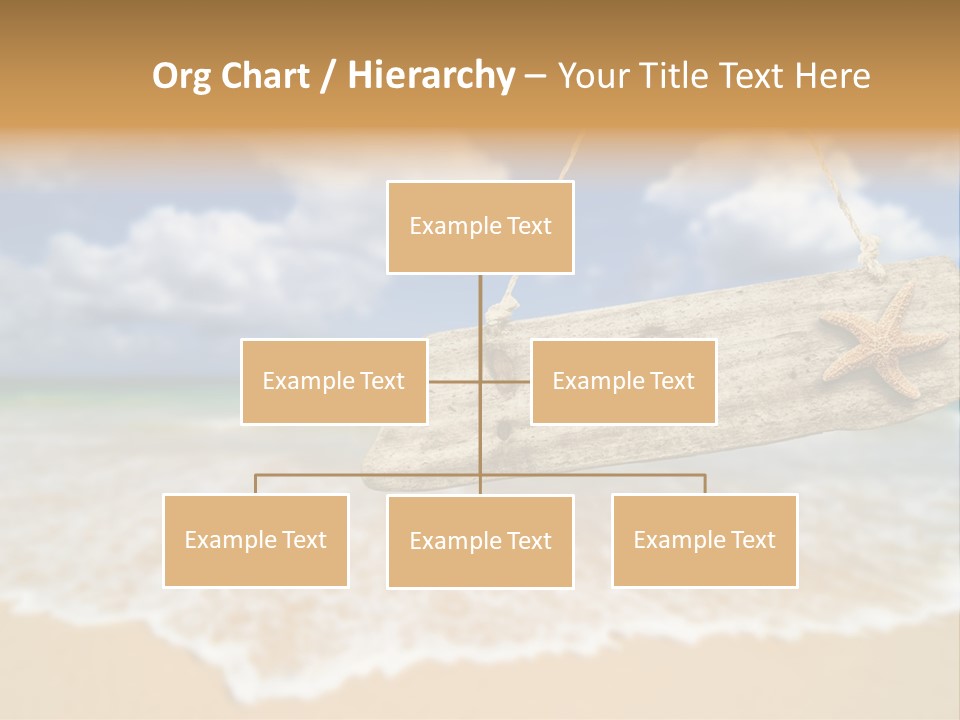 Org Chart / Hierarchy – Your Title Text Here

Example Text

Example Text

Example Text

Example Text

Example Text

Example Text